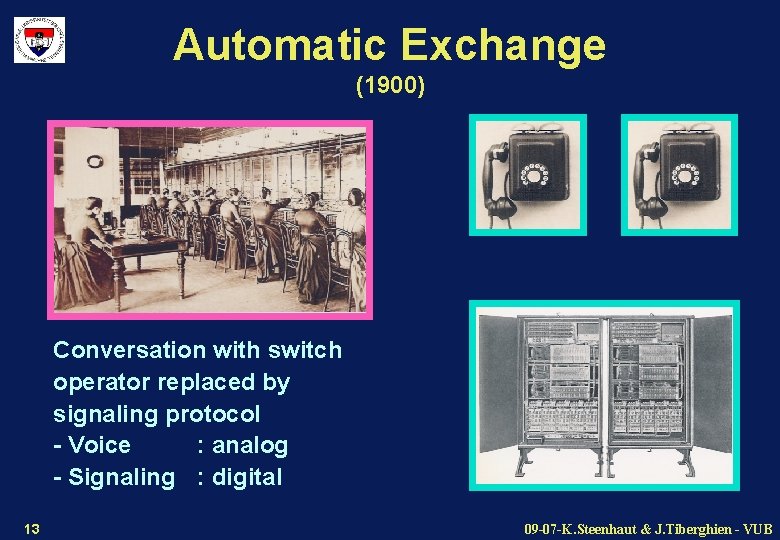 Automatic Exchange
(1900)

Conversation with switch operator replaced by signaling protocol
- Voice : analog
- Signaling : digital

13

09-07-K.Steenhaut & J.Tiberghien - VUB